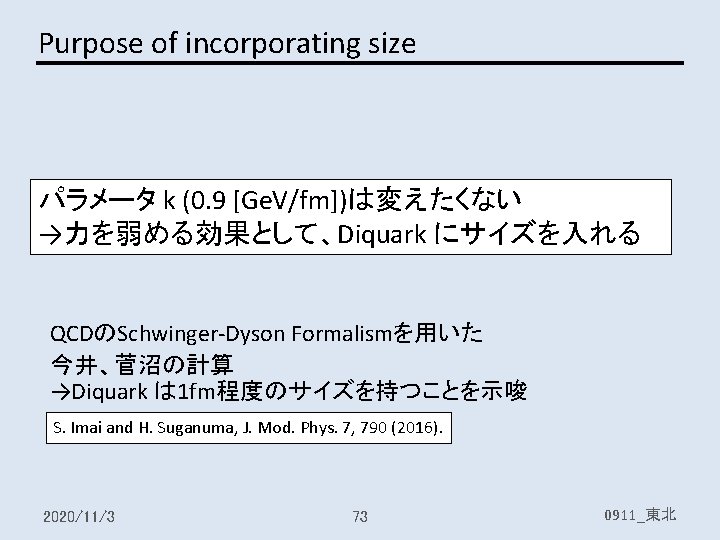 Purpose of incorporating size

パラメータ k (0.9 [GeV/fm])は変えたくない
→力を弱める効果として、Diquark にサイズを入れる

QCDのSchwinger-Dyson Formalismを用いた
今井、菅沼の計算
→Diquark は1fm程度のサイズを持つことを示唆

S. Imai and H. Suganuma, J. Mod. Phys. 7, 790 (2016).

2020/11/3

73

0911_東北